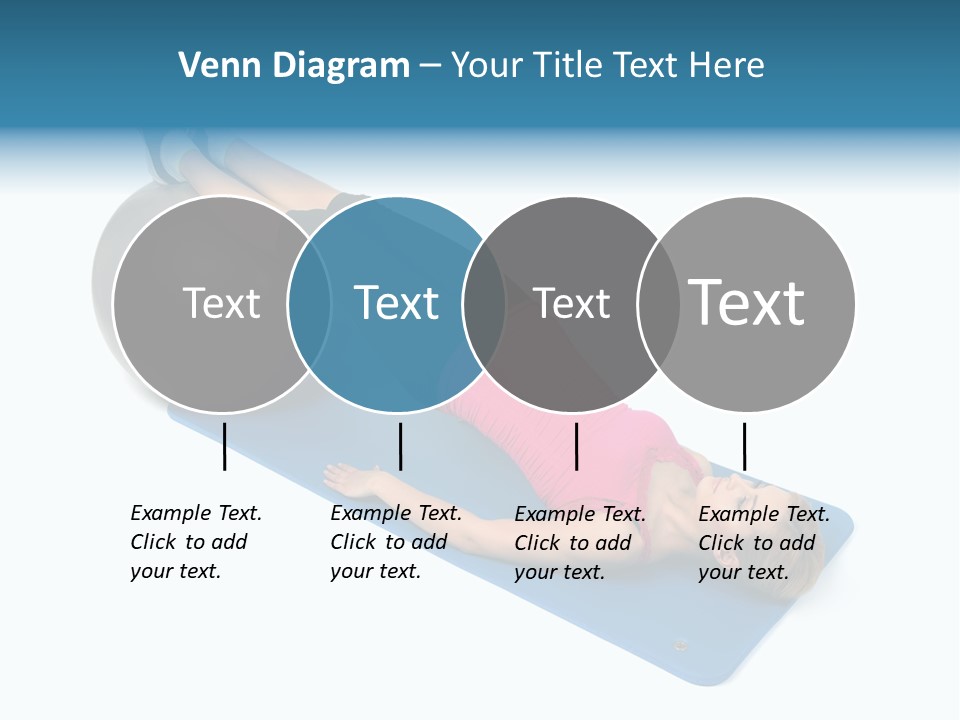 Venn Diagram – Your Title Text Here

Text

Text

Text

Text

Example Text. Click to add your text.

Example Text. Click to add your text.

Example Text. Click to add your text.

Example Text. Click to add your text.